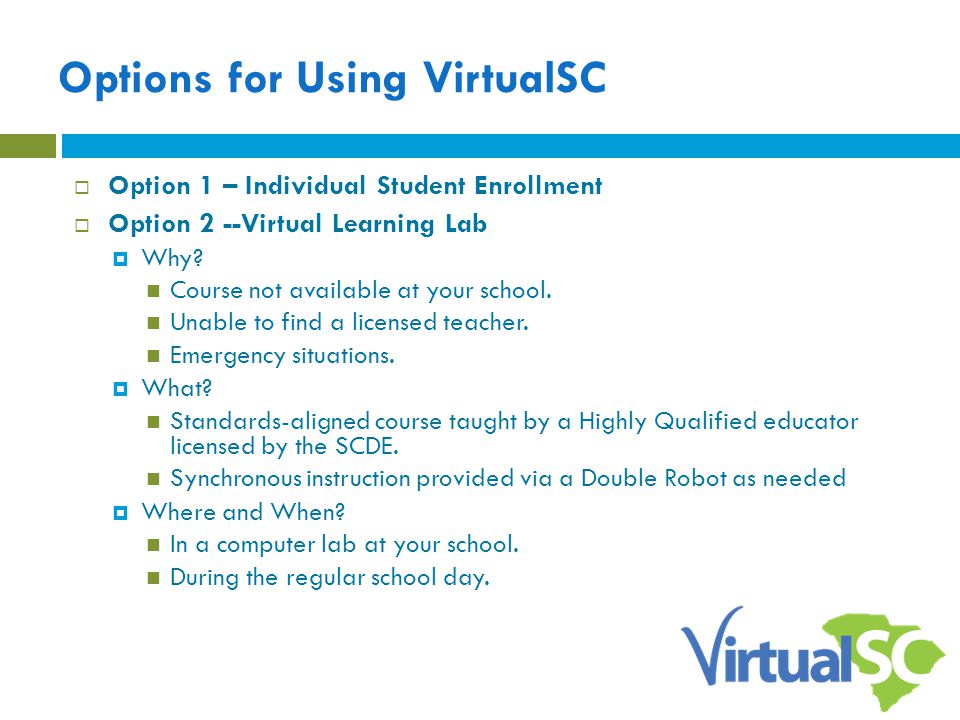 Options for Using VirtualSC

Option 1 – Individual Student Enrollment

Option 2 --Virtual Learning Lab

Why?

Course not available at your school.

Unable to find a licensed teacher.

Emergency situations.

What?

Standards-aligned course taught by a Highly Qualified educator licensed by the SCDE.

Synchronous instruction provided via a Double Robot as needed

Where and When?

In a computer lab at your school.

During the regular school day.

VirtualSC